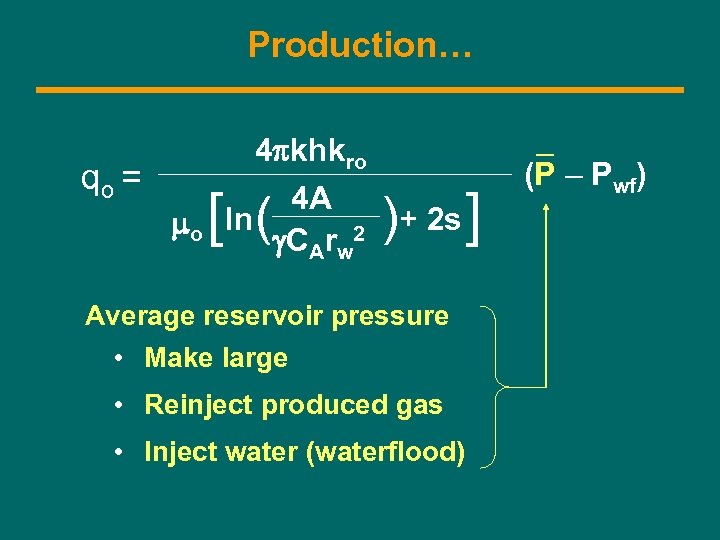 Production…

$q_o = \frac{4\pi k h k_{ro}}{\mu_o \left[ \ln\left( \frac{4A}{\gamma C_A r_w^2} \right) + 2s \right]} (\bar{P} - P_{wf})$

Average reservoir pressure

• Make large

• Reinject produced gas

• Inject water (waterflood)